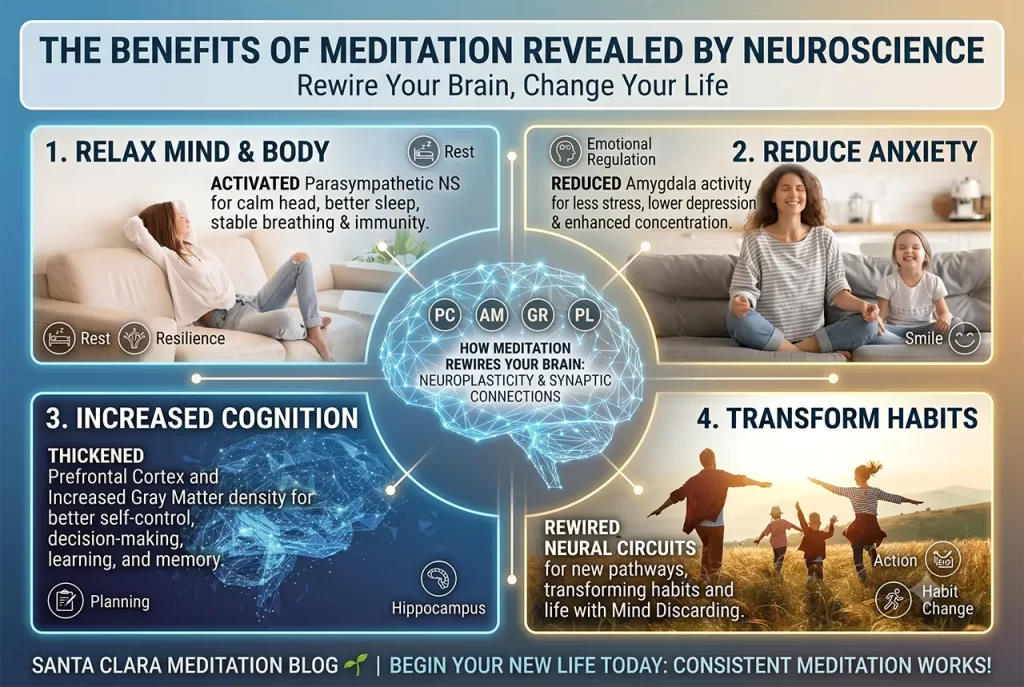 THE BENEFITS OF MEDITATION REVEALED BY NEUROSCIENCE
Rewire Your Brain, Change Your Life

1. RELAX MIND & BODY
Rest
ACTIVATED Parasympathetic NS for calm head, better sleep, stable breathing & immunity.
Rest
Resilience

Emotional Regulation
2. REDUCE ANXIETY
REDUCED Amygdala activity for less stress, lower depression & enhanced concentration.
Smile

PC
AM
GR
PL
HOW MEDITATION REWIRES YOUR BRAIN: NEUROPLASTICITY & SYNAPTIC CONNECTIONS

3. INCREASED COGNITION
THICKENED
Prefrontal Cortex and Increased Gray Matter density for better self-control, decision-making, learning, and memory.
Planning
Hippocampus

4. TRANSFORM HABITS
REWIRED NEURAL CIRCUITS for new pathways, transforming habits and life with Mind Discarding.
Action
Habit Change

SANTA CLARA MEDITATION BLOG | BEGIN YOUR NEW LIFE TODAY: CONSISTENT MEDITATION WORKS!